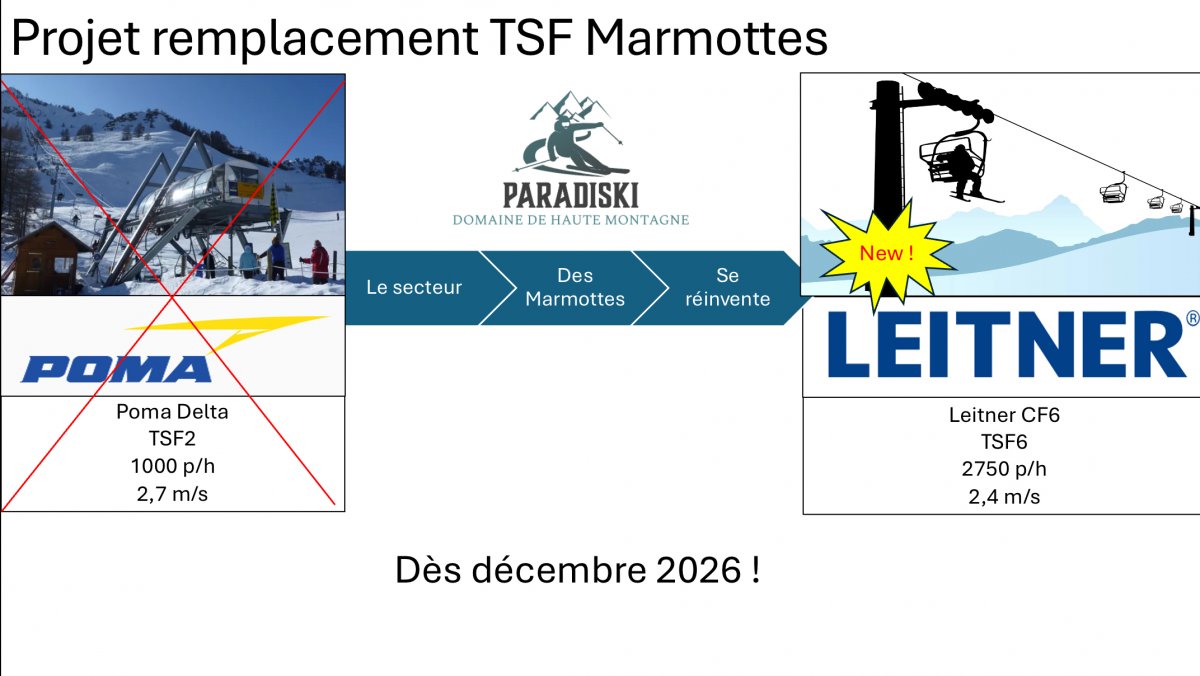 Projet remplacement TSF Marmottes

POMA

Poma Delta
TSF2
1000 p/h
2,7 m/s

PARADISKI
DOMAINE DE HAUTE MONTAGNE

Le secteur
Des Marmottes
Se réinvente

New !

LEITNER®

Leitner CF6
TSF6
2750 p/h
2,4 m/s

Dès décembre 2026 !